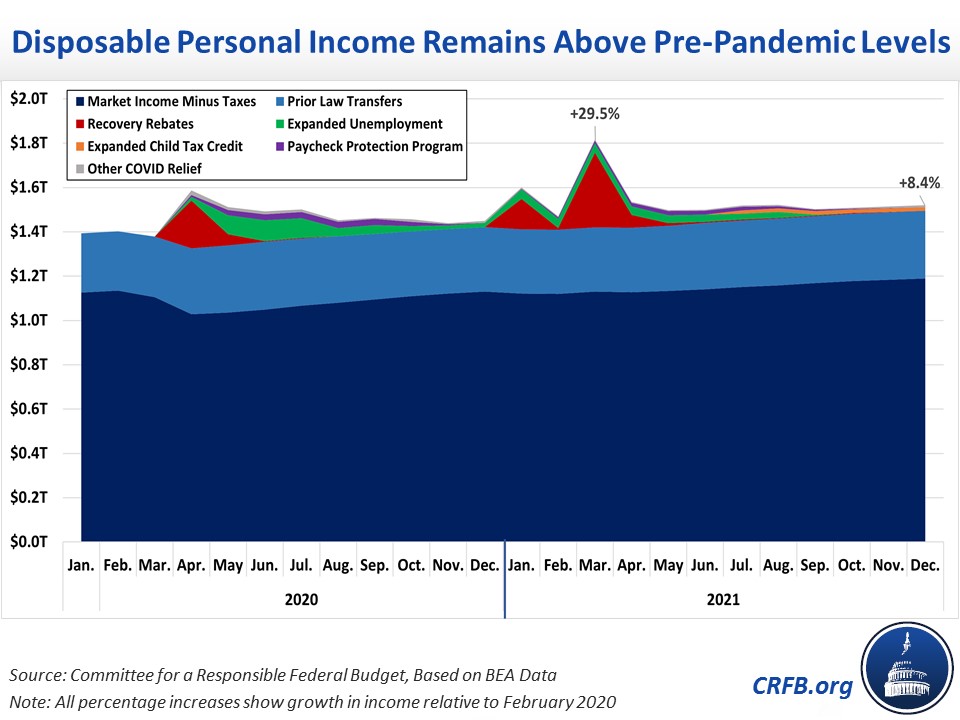 Disposable Personal Income Remains Above Pre-Pandemic Levels

Market Income Minus Taxes
Prior Law Transfers
Recovery Rebates
Expanded Unemployment
Expanded Child Tax Credit
Paycheck Protection Program
Other COVID Relief

+29.5%
+8.4%

$2.0T
$1.8T
$1.6T
$1.4T
$1.2T
$1.0T
$0.8T
$0.6T
$0.4T
$0.2T
$0.0T

Jan. Feb. Mar. Apr. May Jun. Jul. Aug. Sep. Oct. Nov. Dec. Jan. Feb. Mar. Apr. May Jun. Jul. Aug. Sep. Oct. Nov. Dec.

2020
2021

Source: Committee for a Responsible Federal Budget, Based on BEA Data
Note: All percentage increases show growth in income relative to February 2020

CRFB.org